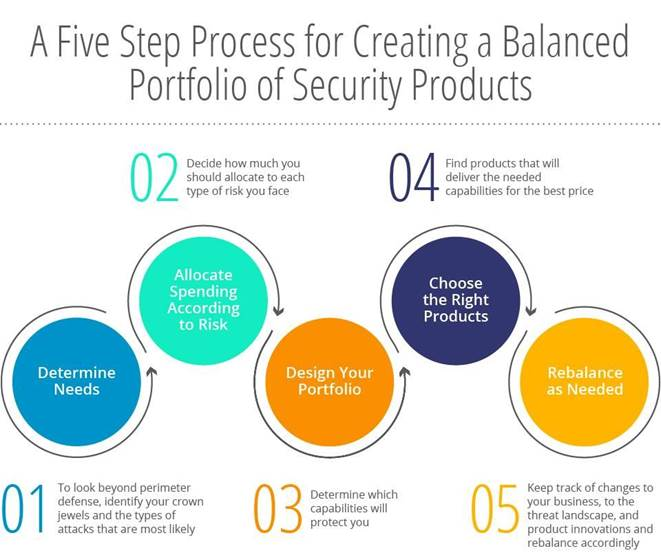 A Five Step Process for Creating a Balanced Portfolio of Security Products

02 Decide how much you should allocate to each type of risk you face

04 Find products that will deliver the needed capabilities for the best price

Determine Needs

Allocate Spending According to Risk

Design Your Portfolio

Choose the Right Products

Rebalance as Needed

01 To look beyond perimeter defense, identify your crown jewels and the types of attacks that are most likely

03 Determine which capabilities will protect you

05 Keep track of changes to your business, to the threat landscape, and product innovations and rebalance accordingly